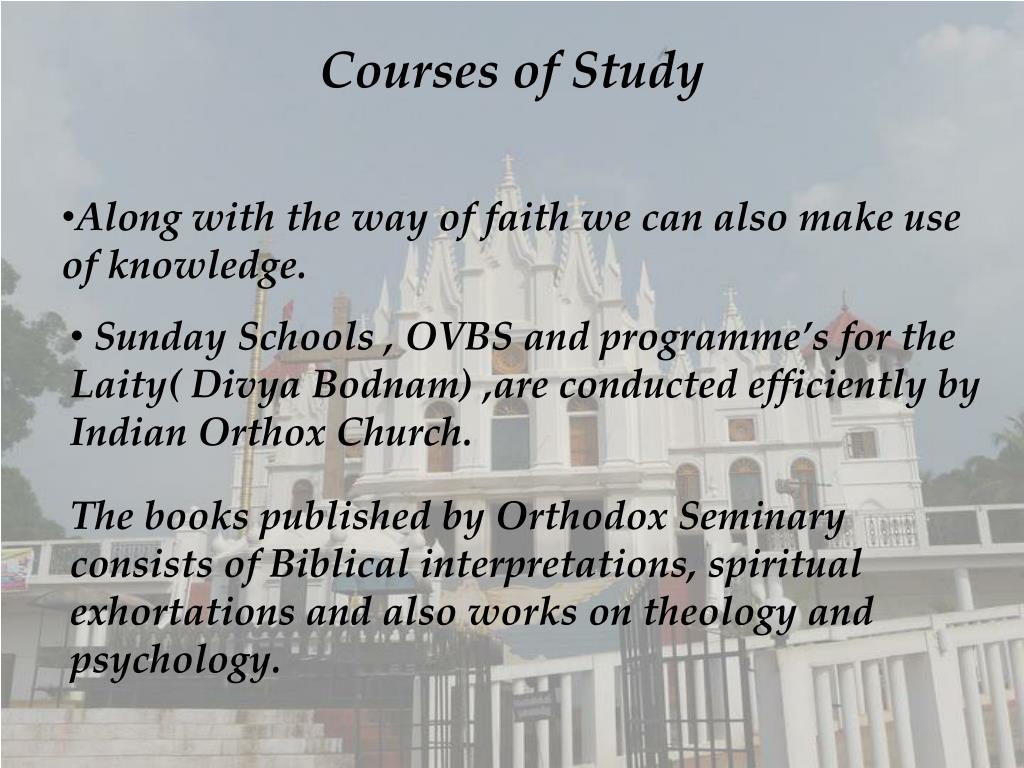 Courses of Study

•Along with the way of faith we can also make use of knowledge.

• Sunday Schools , OVBS and programme's for the Laity( Divya Bodnam) ,are conducted efficiently by Indian Orthox Church.

The books published by Orthodox Seminary consists of Biblical interpretations, spiritual exhortations and also works on theology and psychology.